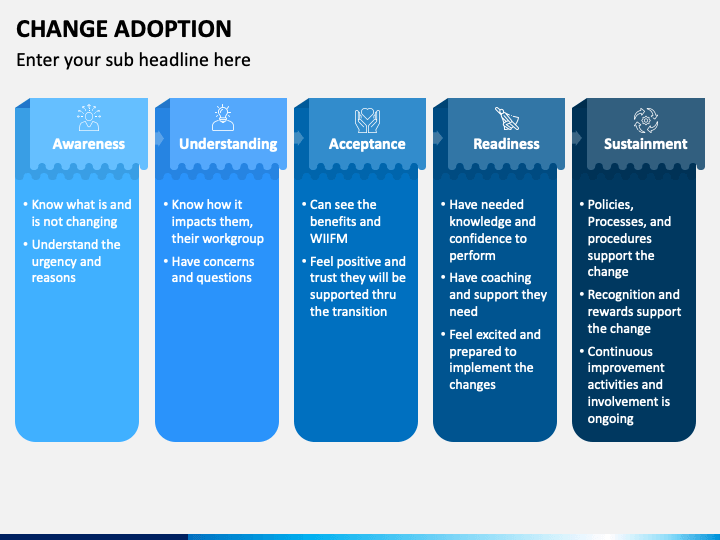 CHANGE ADOPTION

Enter your sub headline here

Awareness

• Know what is and is not changing
• Understand the urgency and reasons

Understanding

• Know how it impacts them, their workgroup
• Have concerns and questions

Acceptance

• Can see the benefits and WIIFM
• Feel positive and trust they will be supported thru the transition

Readiness

• Have needed knowledge and confidence to perform
• Have coaching and support they need
• Feel excited and prepared to implement the changes

Sustainment

• Policies, Processes, and procedures support the change
• Recognition and rewards support the change
• Continuous improvement activities and involvement is ongoing